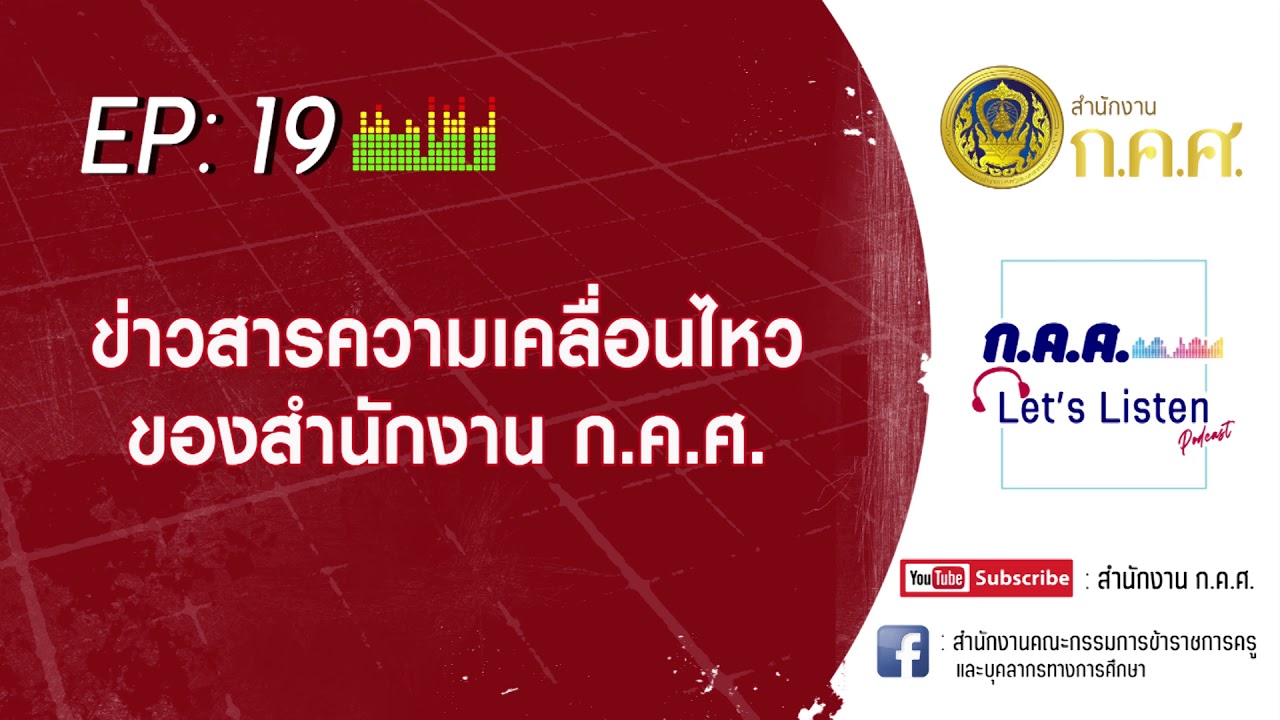 EP: 19

ข่าวสารความเคลื่อนไหว ของสำนักงาน ก.ค.ศ.

สำนักงาน ก.ค.ศ.

ก.ค.ศ.
Let's Listen
Podcast

YouTube Subscribe : สำนักงาน ก.ค.ศ.

f : สำนักงานคณะกรรมการข้าราชการครู และบุคลากรทางการศึกษา